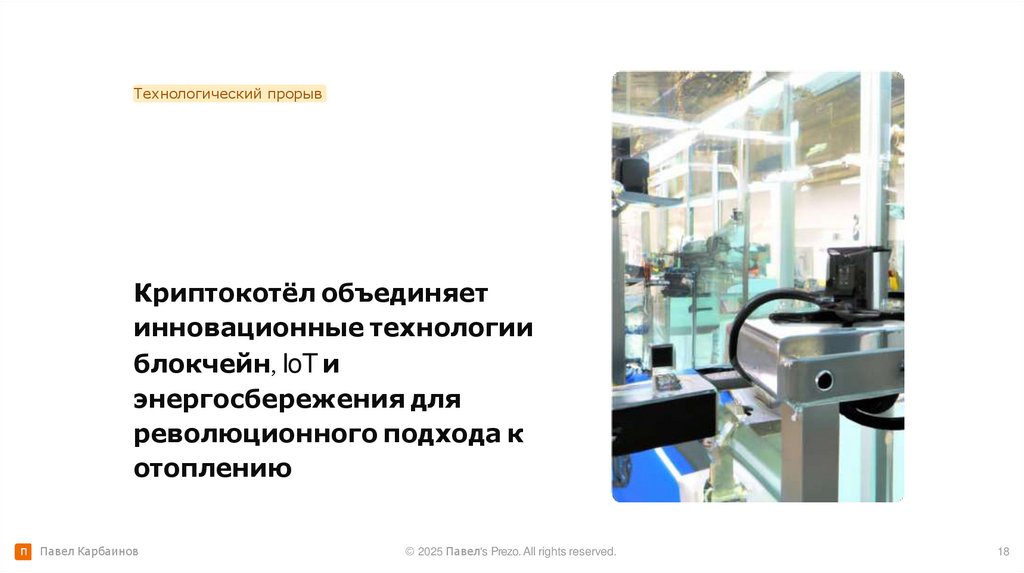 Технологический прорыв

Криптокотёл объединяет инновационные технологии блокчейн, IoT и энергосбережения для революционного подхода к отоплению

П Павел Карбаинов

© 2025 Павел's Prezo. All rights reserved.

18